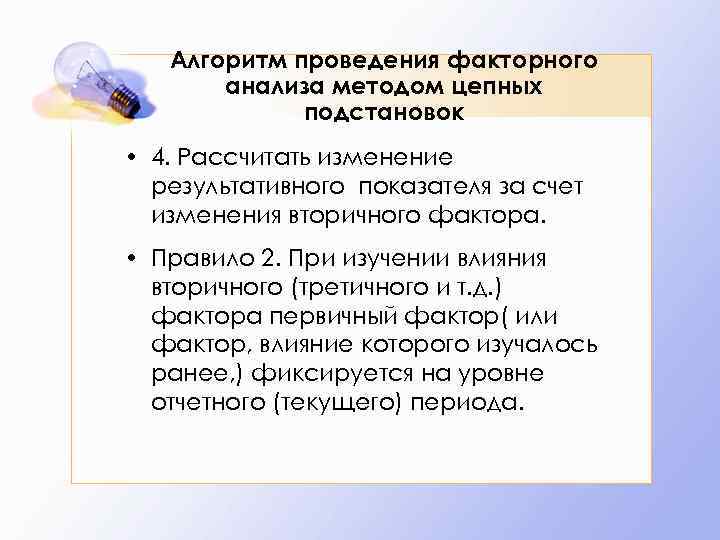 Алгоритм проведения факторного анализа методом цепных подстановок

• 4. Рассчитать изменение результативного показателя за счет изменения вторичного фактора.

• Правило 2. При изучении влияния вторичного (третичного и т.д.) фактора первичный фактор( или фактор, влияние которого изучалось ранее,) фиксируется на уровне отчетного (текущего) периода.